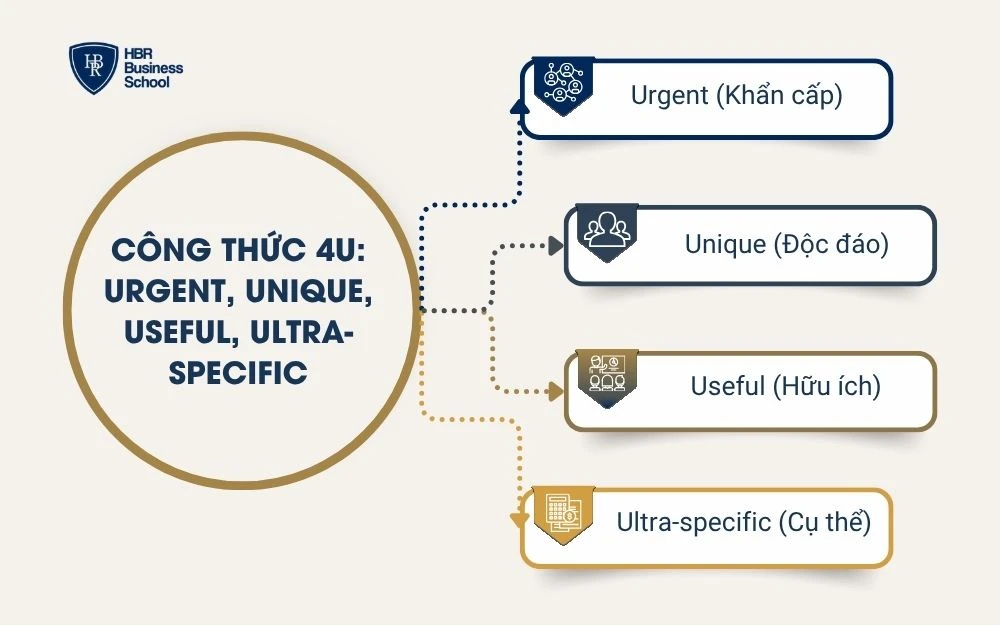 HBR Business School

CÔNG THỨC 4U: URGENT, UNIQUE, USEFUL, ULTRA-SPECIFIC

Urgent (Khẩn cấp)

Unique (Độc đáo)

Useful (Hữu ích)

Ultra-specific (Cụ thể)